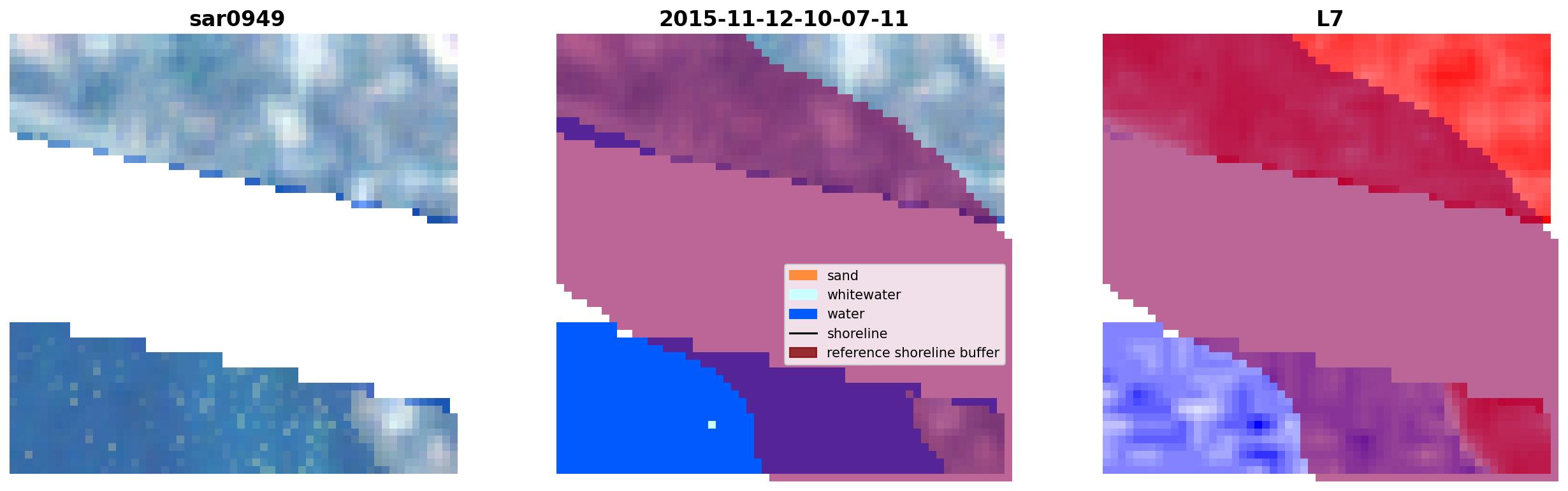 sar0949

2015-11-12-10-07-11

sand
whitewater
water
shoreline
reference shoreline buffer

L7